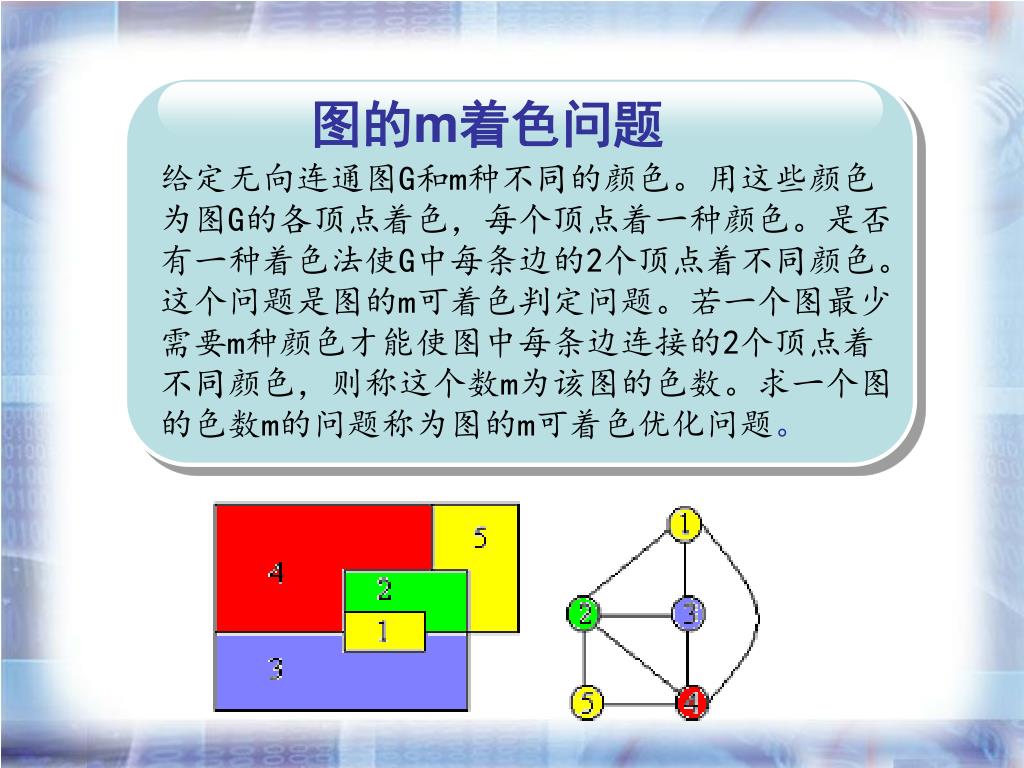 图的m着色问题

给定无向连通图G和m种不同的颜色。用这些颜色为图G的各顶点着色，每个顶点着一种颜色。是否有一种着色法使G中每条边的2个顶点着不同颜色。这个问题是图的m可着色判定问题。若一个图最少需要m种颜色才能使图中每条边连接的2个顶点着不同颜色，则称这个数m为该图的色数。求一个图的色数m的问题称为图的m可着色优化问题。

4
5
2
1
3

1
2
3
5
4